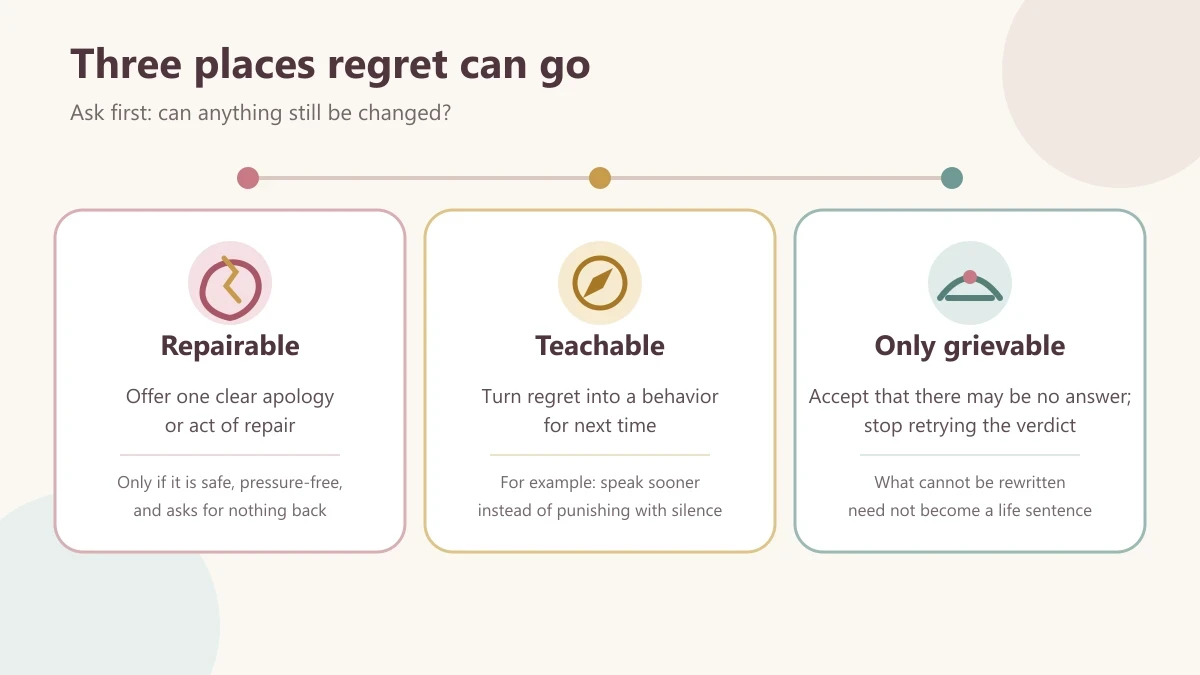 Three places regret can go

Ask first: can anything still be changed?

Repairable

Offer one clear apology or act of repair

Only if it is safe, pressure-free, and asks for nothing back

Teachable

Turn regret into a behavior for next time

For example: speak sooner instead of punishing with silence

Only grievable

Accept that there may be no answer; stop retrying the verdict

What cannot be rewritten need not become a life sentence